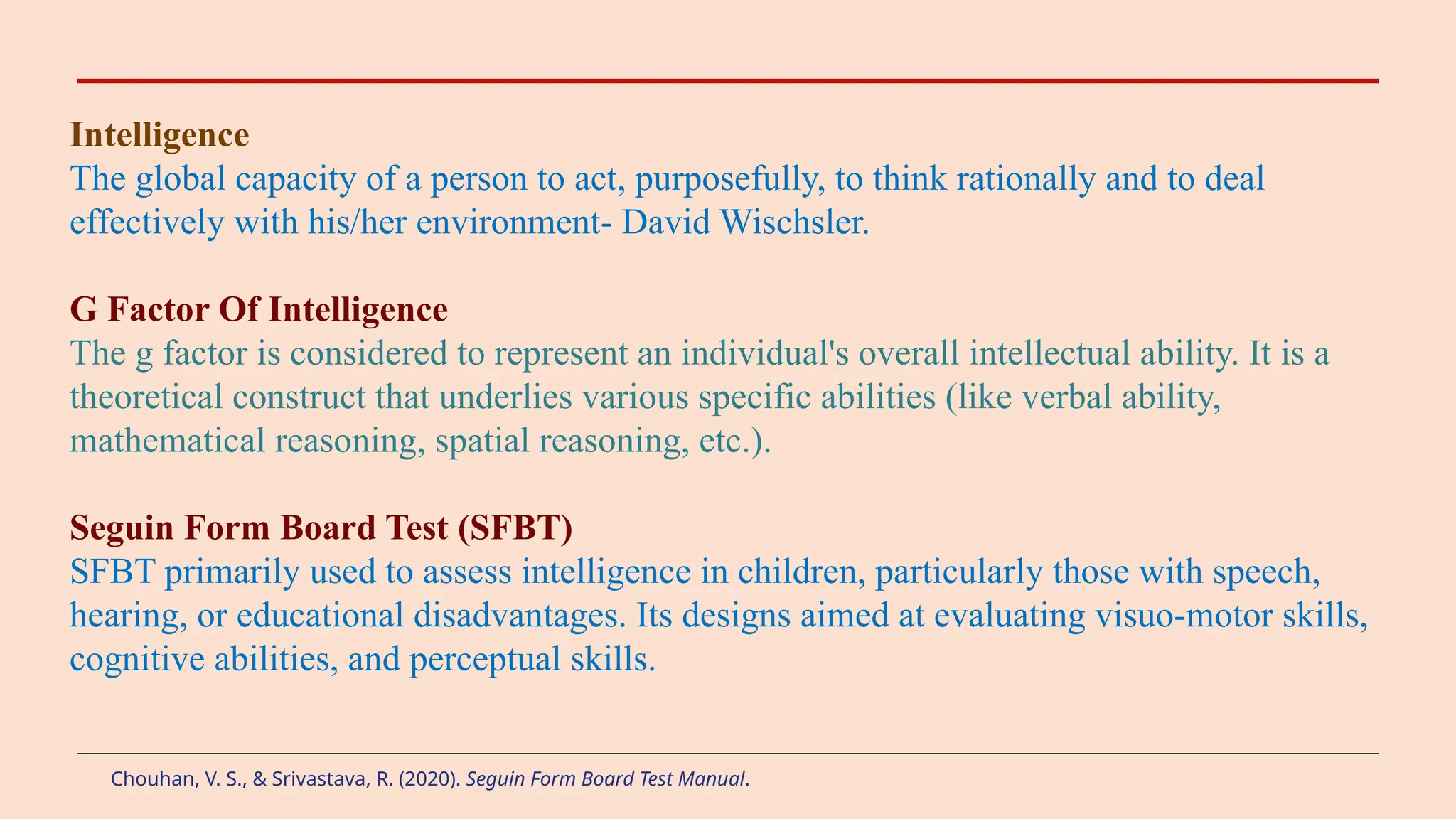 Intelligence
The global capacity of a person to act, purposefully, to think rationally and to deal effectively with his/her environment- David Wischsler.

G Factor Of Intelligence
The g factor is considered to represent an individual's overall intellectual ability. It is a theoretical construct that underlies various specific abilities (like verbal ability, mathematical reasoning, spatial reasoning, etc.).

Seguin Form Board Test (SFBT)
SFBT primarily used to assess intelligence in children, particularly those with speech, hearing, or educational disadvantages. Its designs aimed at evaluating visuo-motor skills, cognitive abilities, and perceptual skills.

Chouhan, V. S., & Srivastava, R. (2020). Seguin Form Board Test Manual.